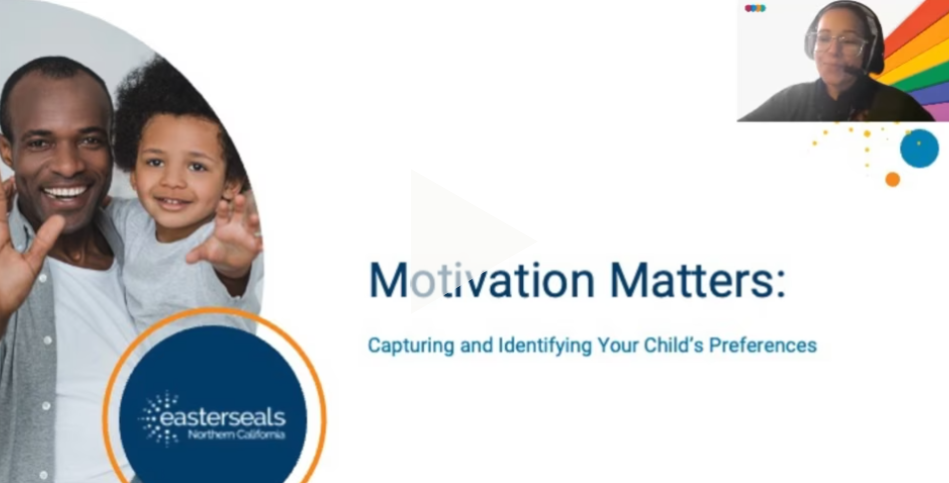 Motivation Matters:

Capturing and Identifying Your Child's Preferences

easterseals
Northern California